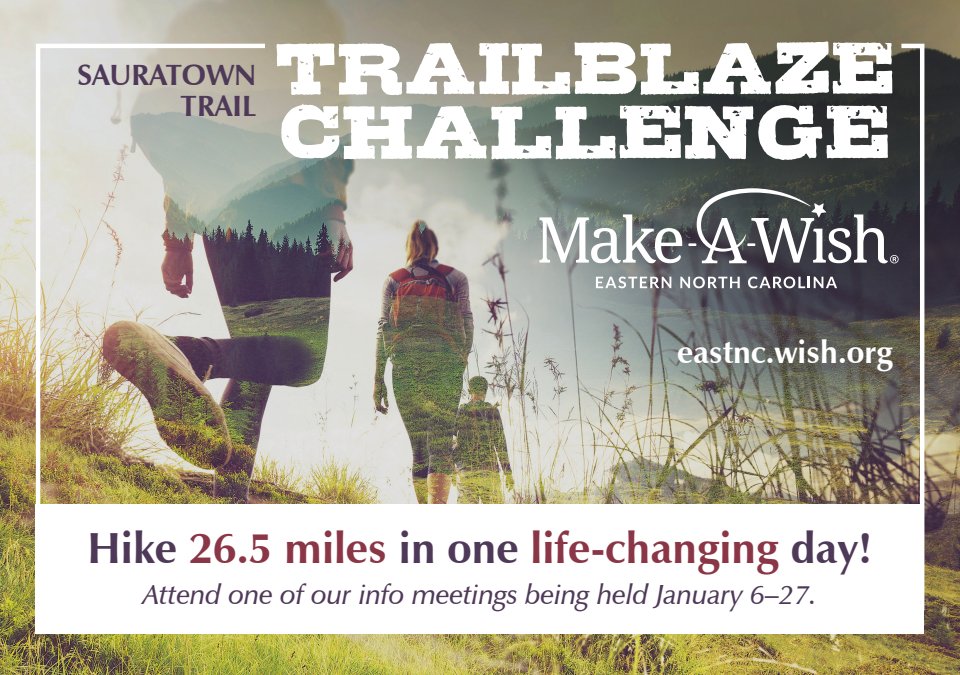 SAURATOWN TRAIL

TRAILBLAZE CHALLENGE

Make-A-Wish®
EASTERN NORTH CAROLINA

eastnc.wish.org

Hike 26.5 miles in one life-changing day!

Attend one of our info meetings being held January 6–27.